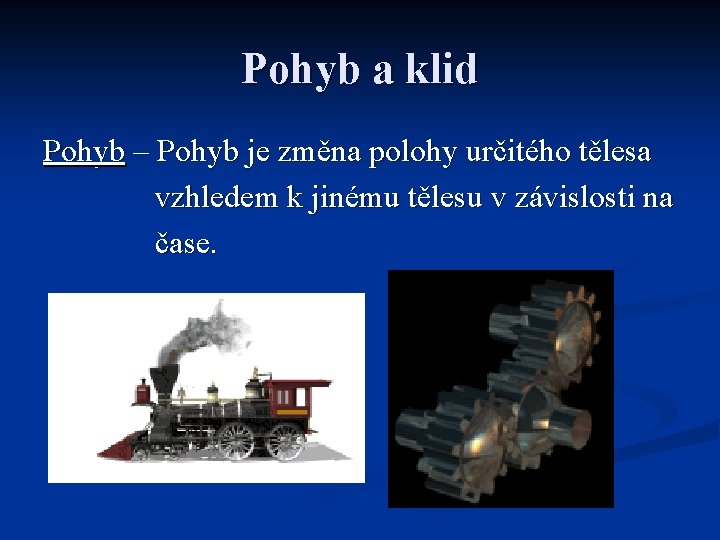 Pohyb a klid

Pohyb – Pohyb je změna polohy určitého tělesa vzhledem k jinému tělesu v závislosti na čase.